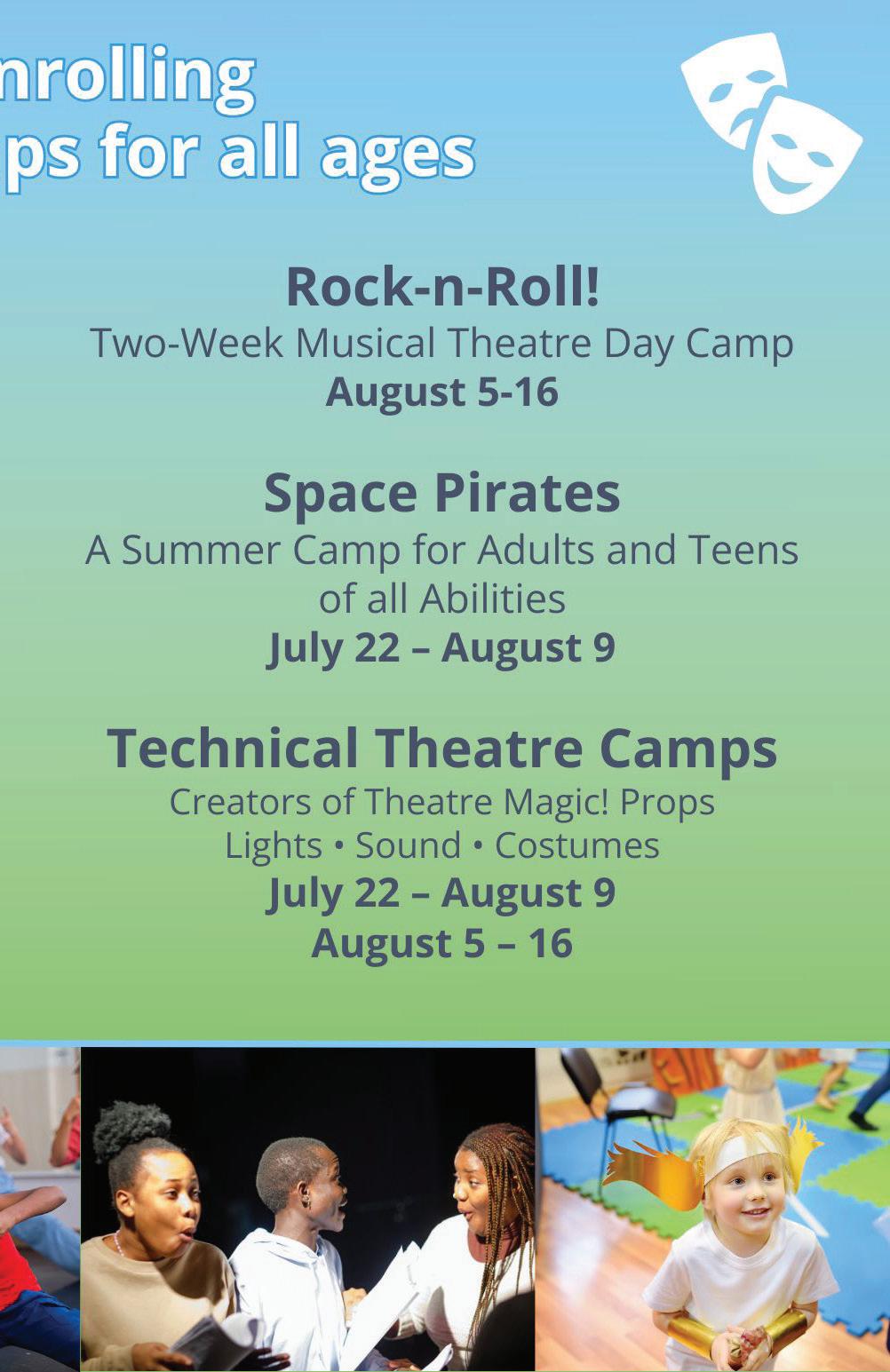 nrolling
ps for all ages

Rock-n-Roll!
Two-Week Musical Theatre Day Camp
August 5-16

Space Pirates
A Summer Camp for Adults and Teens of all Abilities
July 22 – August 9

Technical Theatre Camps
Creators of Theatre Magic! Props
Lights • Sound • Costumes
July 22 – August 9
August 5 – 16